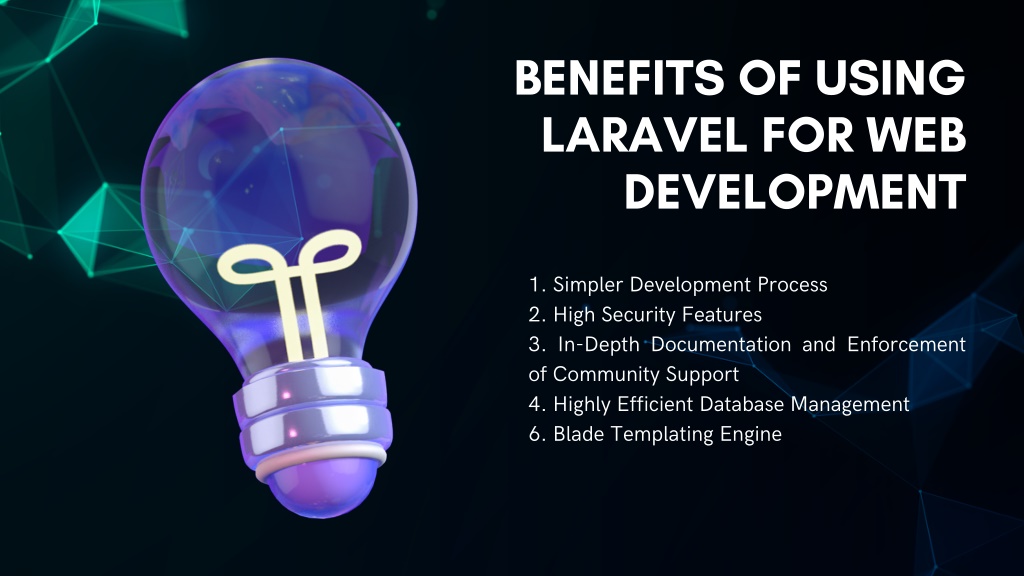 BENEFITS OF USING LARAVEL FOR WEB DEVELOPMENT

1. Simpler Development Process
2. High Security Features
3. In-Depth Documentation and Enforcement of Community Support
4. Highly Efficient Database Management
6. Blade Templating Engine